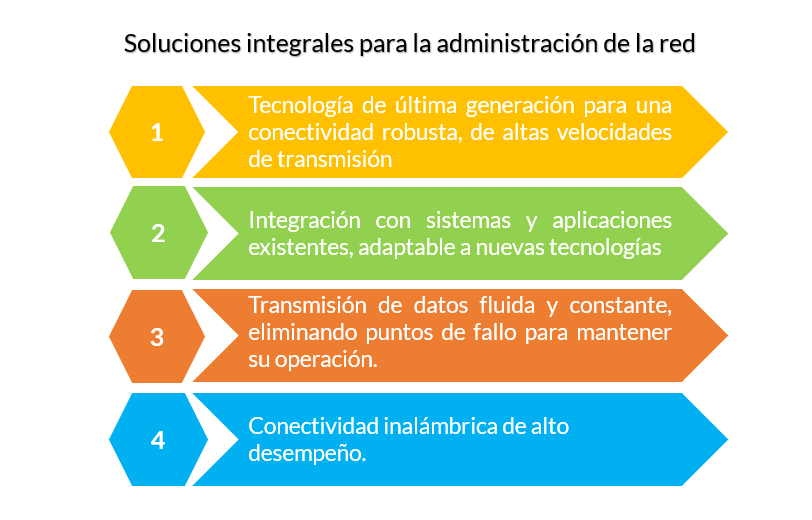 Soluciones integrales para la administración de la red

1

Tecnología de última generación para una conectividad robusta, de altas velocidades de transmisión

2

Integración con sistemas y aplicaciones existentes, adaptable a nuevas tecnologías

3

Transmisión de datos fluida y constante, eliminando puntos de fallo para mantener su operación.

4

Conectividad inalámbrica de alto desempeño.